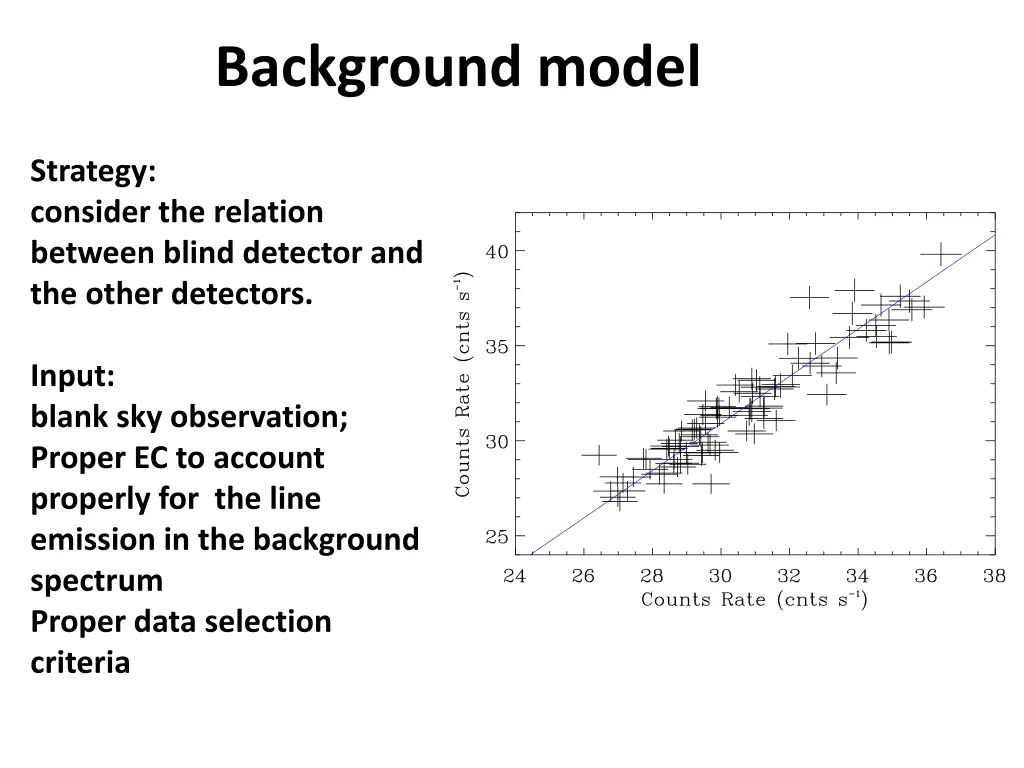 Background model

Strategy:
consider the relation between blind detector and the other detectors.

Input:
blank sky observation;
Proper EC to account properly for the line emission in the background spectrum
Proper data selection criteria

Counts Rate (cnts $s^{-1}$)

40
35
30
25

24 26 28 30 32 34 36 38

Counts Rate (cnts $s^{-1}$)